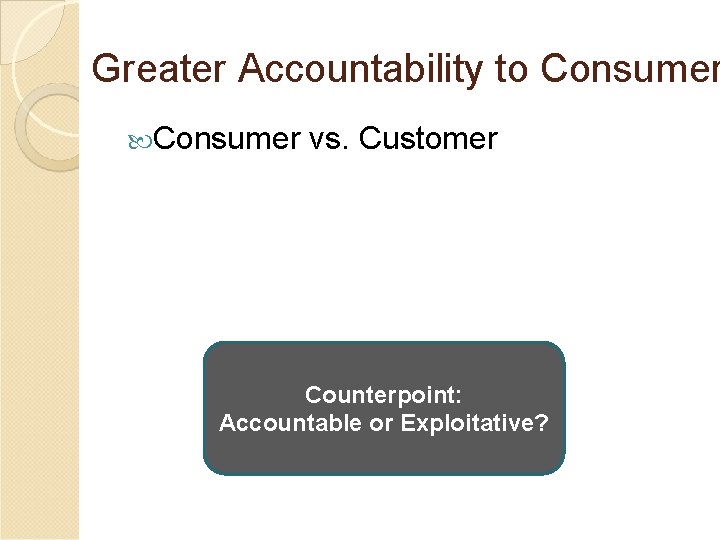 Greater Accountability to Consumer

Consumer vs. Customer

Counterpoint:
Accountable or Exploitative?